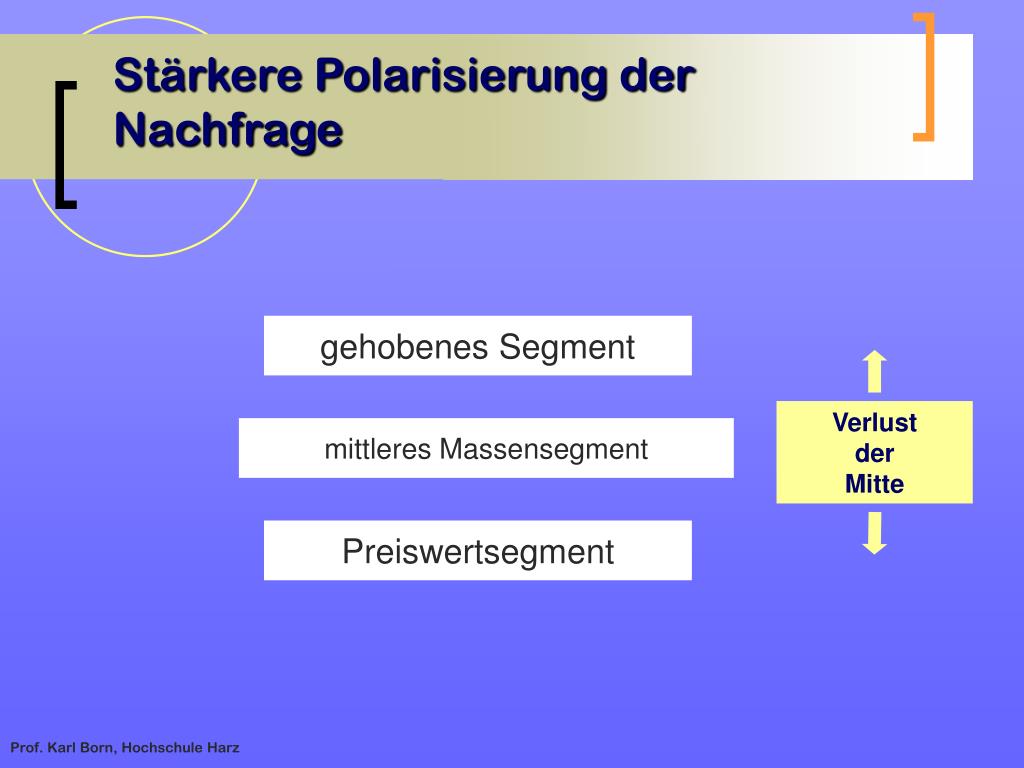 Stärkere Polarisierung der Nachfrage

gehobenes Segment

mittleres Massensegment

Preiswertsegment

Verlust der Mitte

Prof. Karl Born, Hochschule Harz